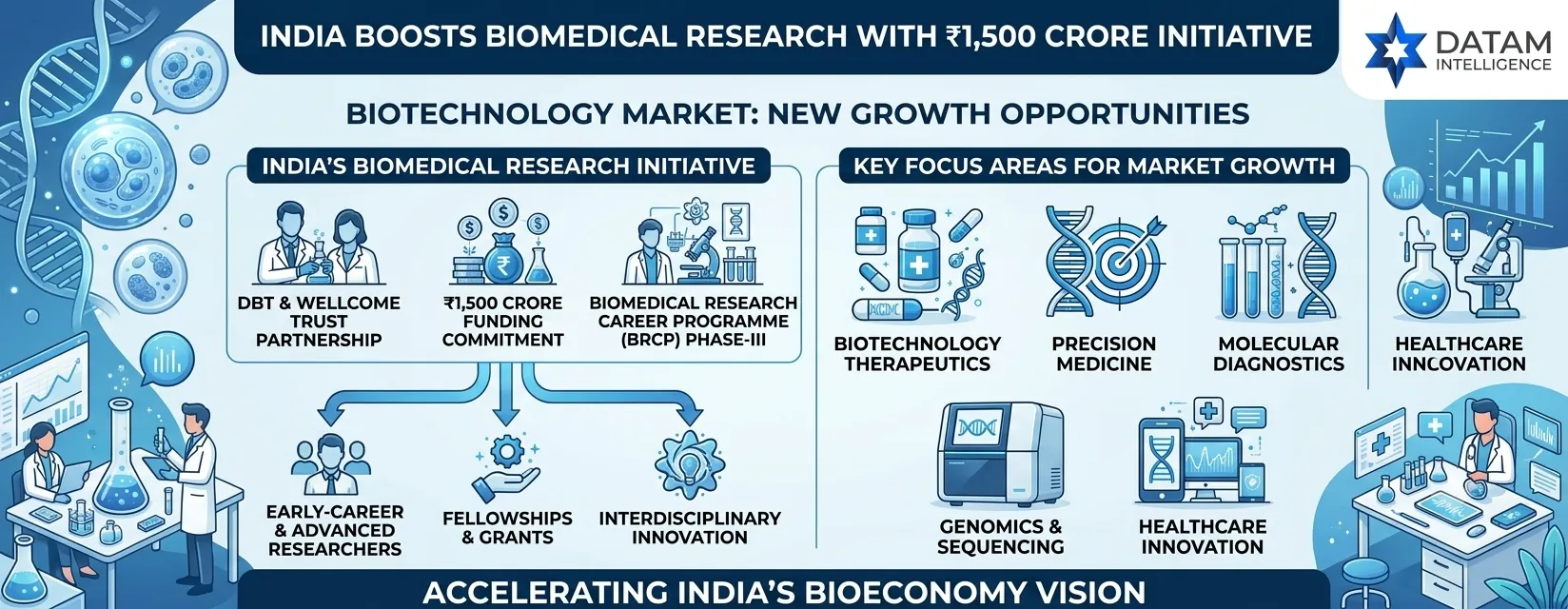 INDIA BOOSTS BIOMEDICAL RESEARCH WITH ₹1,500 CRORE INITIATIVE

DATAM INTELLIGENCE

BIOTECHNOLOGY MARKET: NEW GROWTH OPPORTUNITIES

INDIA'S BIOMEDICAL RESEARCH INITIATIVE

DBT & WELLCOME TRUST PARTNERSHIP

₹1,500 CRORE FUNDING COMMITMENT

BIOMEDICAL RESEARCH CAREER PROGRAMME (BRCP) PHASE-III

EARLY-CAREER & ADVANCED RESEARCHERS

FELLOWSHIPS & GRANTS

INTERDISCIPLINARY INNOVATION

KEY FOCUS AREAS FOR MARKET GROWTH

BIOTECHNOLOGY THERAPEUTICS

PRECISION MEDICINE

MOLECULAR DIAGNOSTICS

HEALTHCARE INNCOVATION

GENOMICS & SEQUENCING

HEALTHCARE INNOVATION

ACCELERATING INDIA'S BIOECONOMY VISION